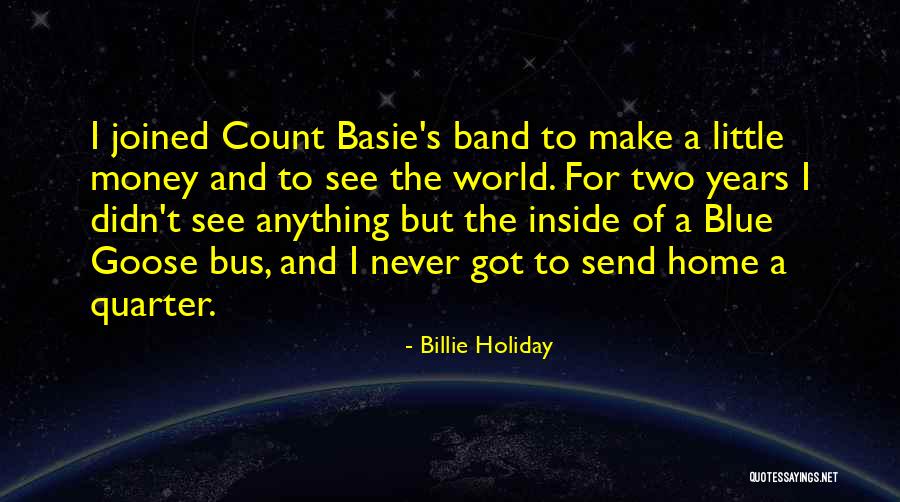 I joined Count Basie's band to make a little money and to see the world. For two years I didn't see anything but the inside of a Blue Goose bus, and I never got to send home a quarter.

- Billie Holiday

QUOTESSAYINGS.NET